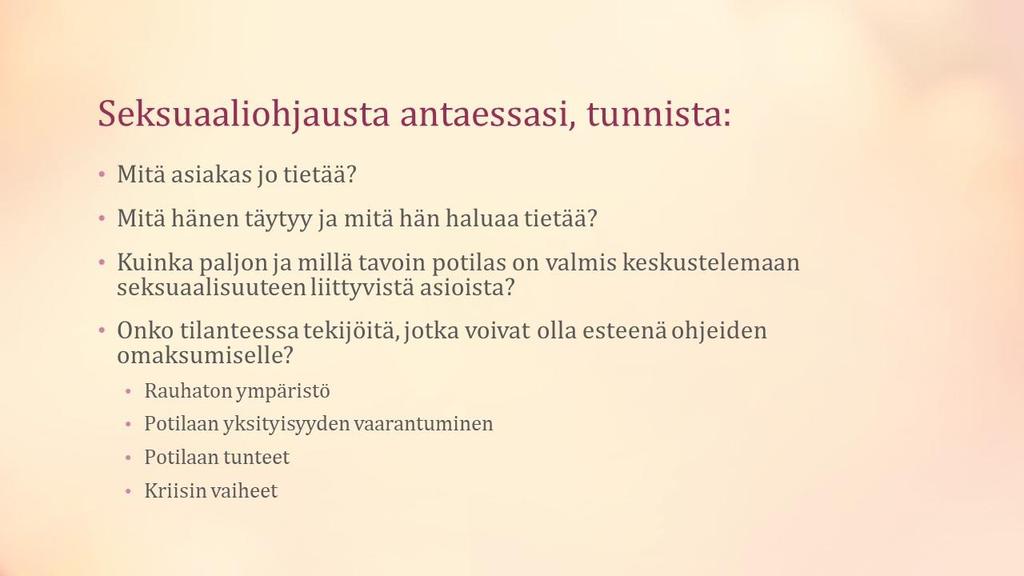 Seksuaaliohjausta antaessasi, tunnista:

• Mitä asiakas jo tietää?

• Mitä hänen täytyy ja mitä hän haluaa tietää?

• Kuinka paljon ja millä tavoin potilas on valmis keskustelemaan seksuaalisuuteen liittyvistä asioista?

• Onko tilanteessa tekijöitä, jotka voivat olla esteenä ohjeiden omaksumiselle?
  • Rauhaton ympäristö
  • Potilaan yksityisyyden vaarantuminen
  • Potilaan tunteet
  • Kriisin vaiheet